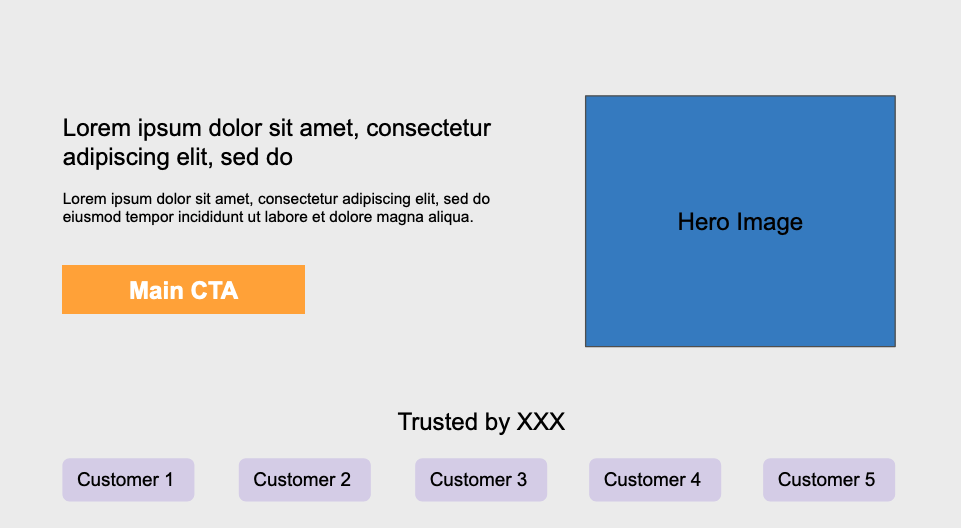 Lorem ipsum dolor sit amet, consectetur adipiscing elit, sed do

Lorem ipsum dolor sit amet, consectetur adipiscing elit, sed do eiusmod tempor incididunt ut labore et dolore magna aliqua.

Main CTA

Hero Image

Trusted by XXX

Customer 1

Customer 2

Customer 3

Customer 4

Customer 5